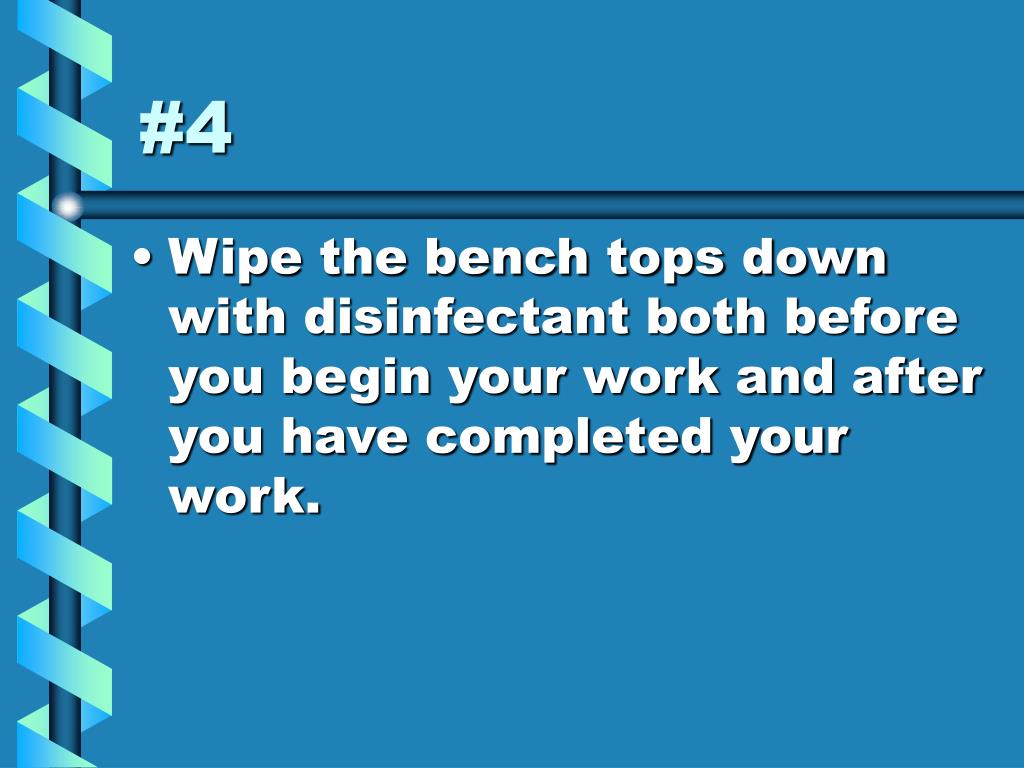 #4

• Wipe the bench tops down with disinfectant both before you begin your work and after you have completed your work.